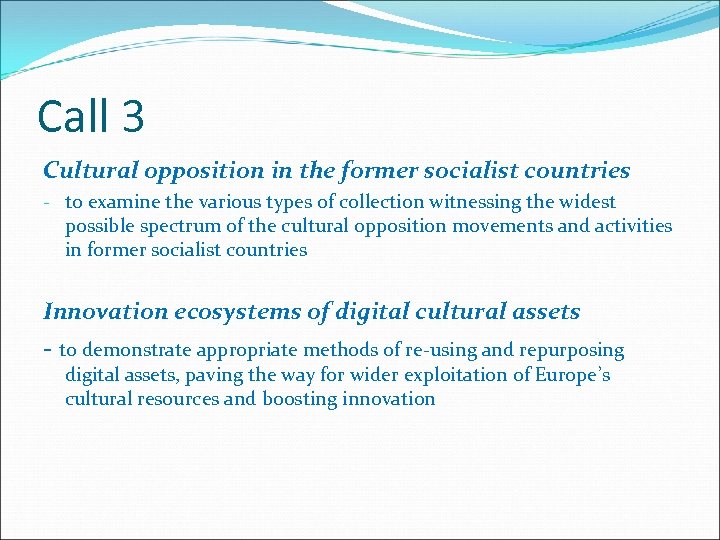 Call 3

Cultural opposition in the former socialist countries

- to examine the various types of collection witnessing the widest possible spectrum of the cultural opposition movements and activities in former socialist countries

Innovation ecosystems of digital cultural assets

- to demonstrate appropriate methods of re-using and repurposing digital assets, paving the way for wider exploitation of Europe's cultural resources and boosting innovation